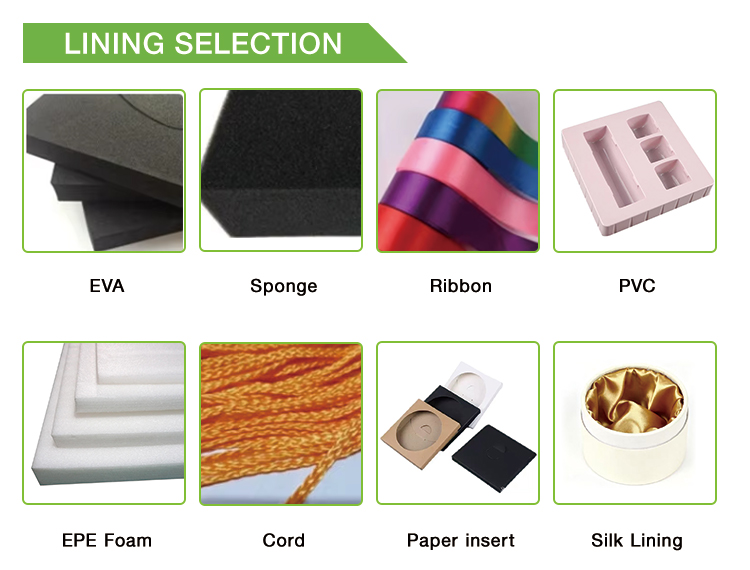 LINING SELECTION

EVA

Sponge

Ribbon

PVC

EPE Foam

Cord

Paper insert

Silk Lining